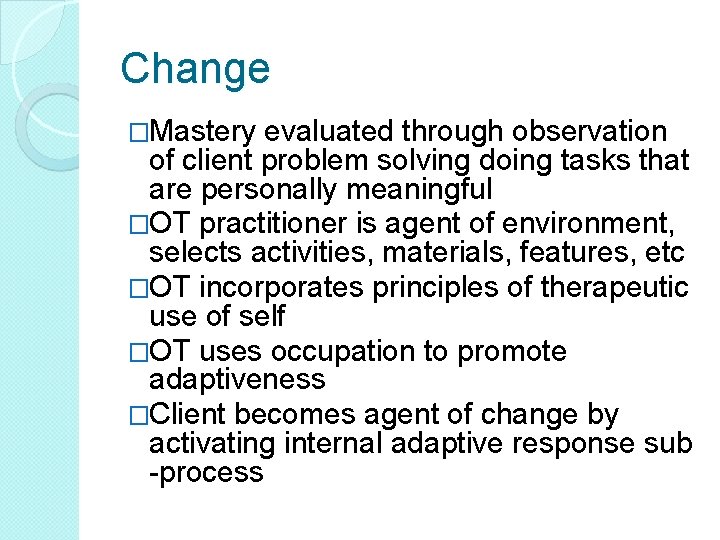 Change

□Mastery evaluated through observation of client problem solving doing tasks that are personally meaningful

□OT practitioner is agent of environment, selects activities, materials, features, etc

□OT incorporates principles of therapeutic use of self

□OT uses occupation to promote adaptiveness

□Client becomes agent of change by activating internal adaptive response sub -process